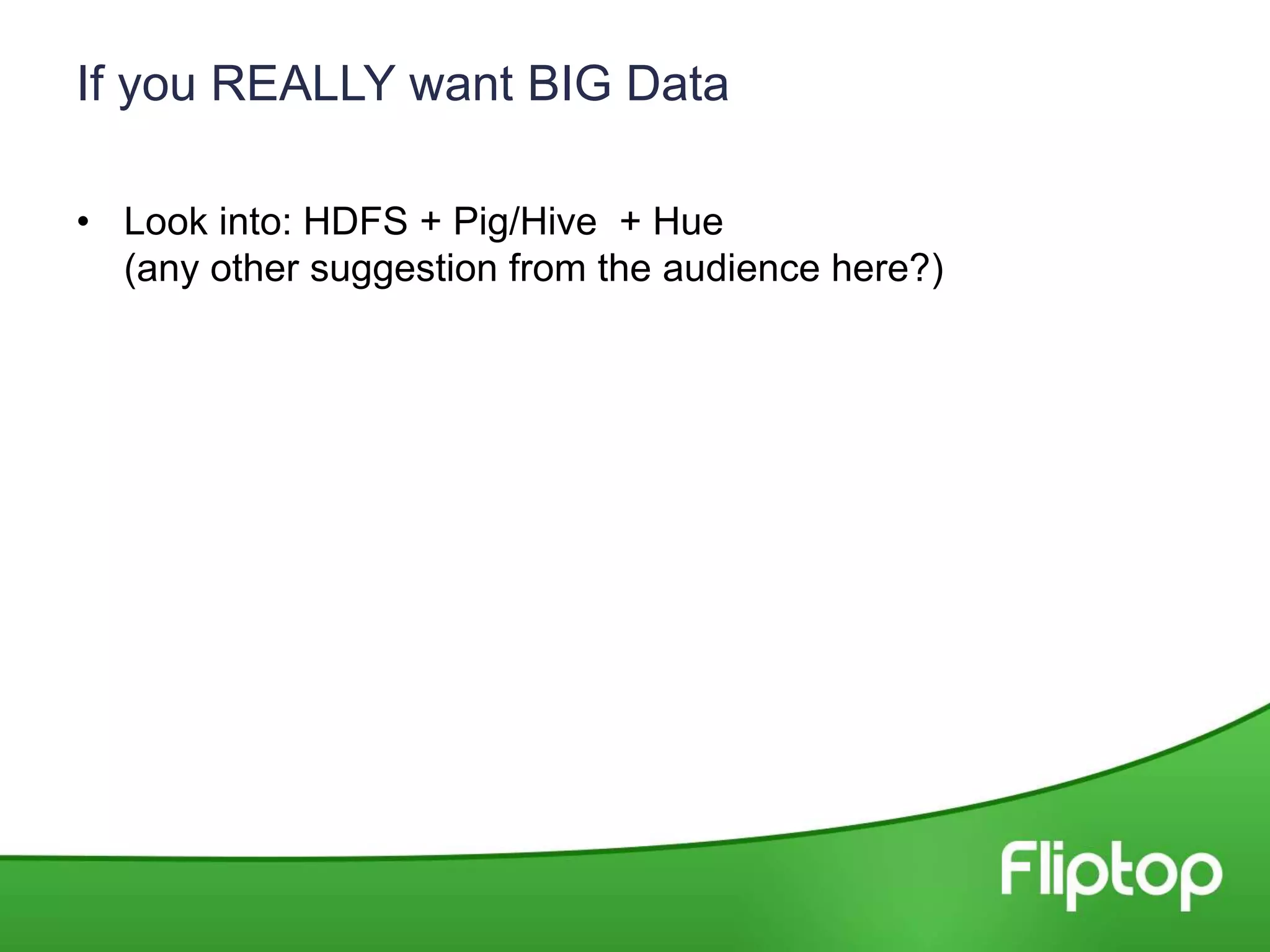 If you REALLY want BIG Data

• Look into: HDFS + Pig/Hive + Hue (any other suggestion from the audience here?)

Fliptop